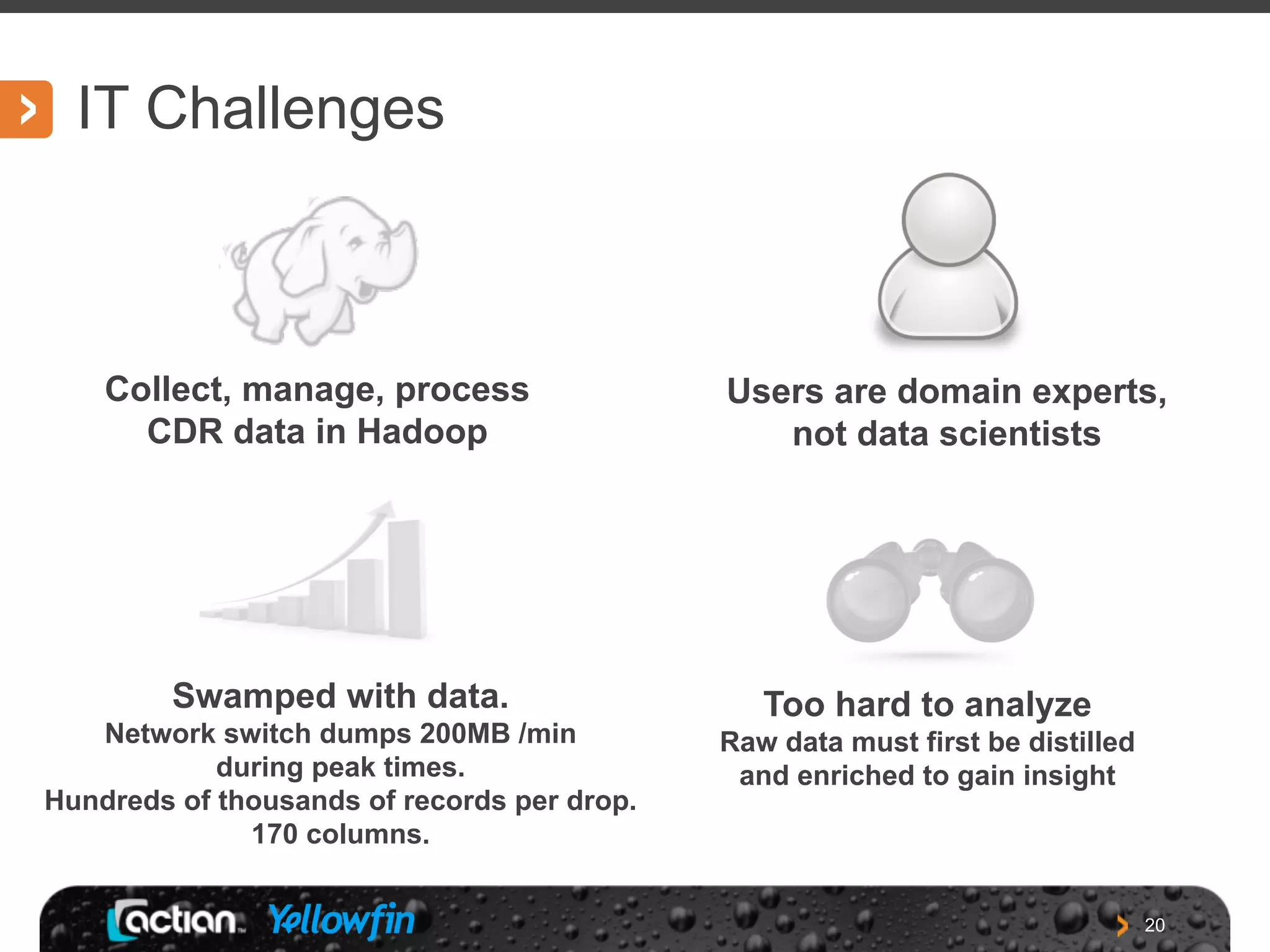 IT Challenges

Collect, manage, process CDR data in Hadoop

Users are domain experts, not data scientists

Swamped with data.
Network switch dumps 200MB /min during peak times.
Hundreds of thousands of records per drop.
170 columns.

Too hard to analyze
Raw data must first be distilled and enriched to gain insight

actian Yellowfin

20